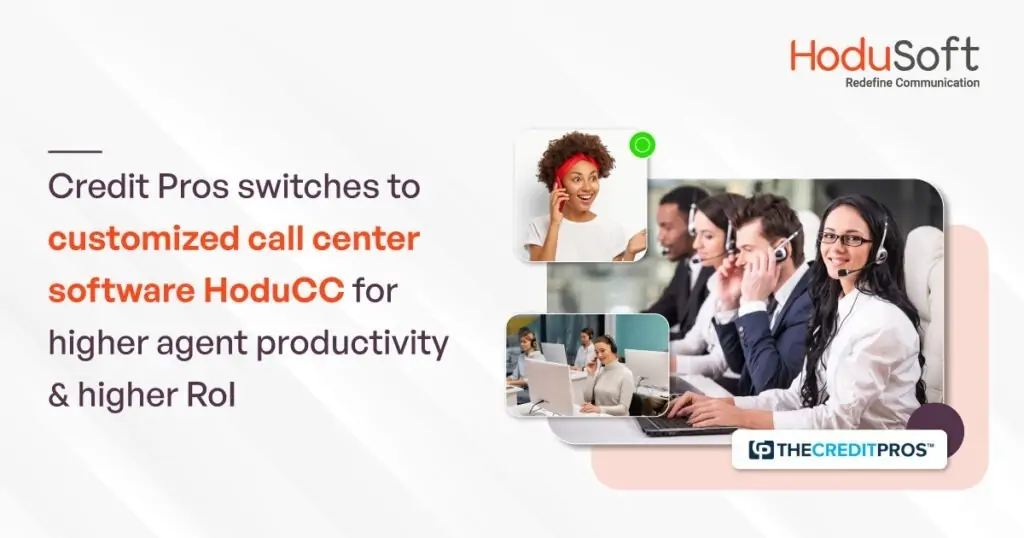 HoduSoft
Redefine Communication

Credit Pros switches to customized call center software HoduCC for higher agent productivity & higher RoI

THECREDITPROS™